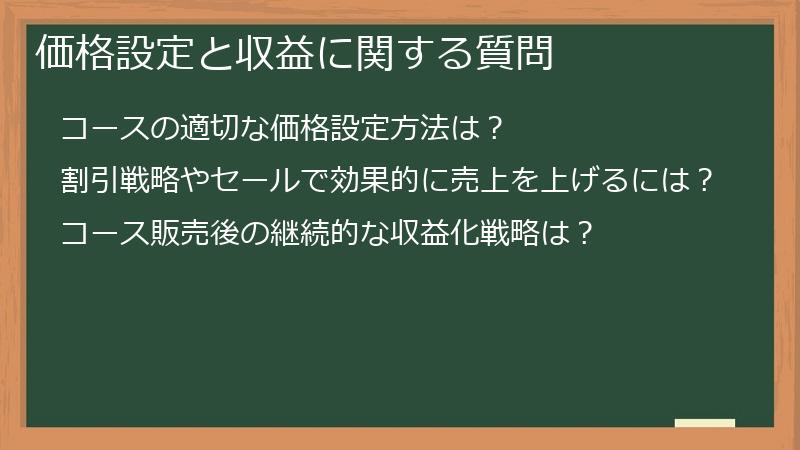 価格設定と収益に関する質問

コースの適切な価格設定方法は？

割引戦略やセールで効果的に売上を上げるには？

コース販売後の継続的な収益化戦略は？